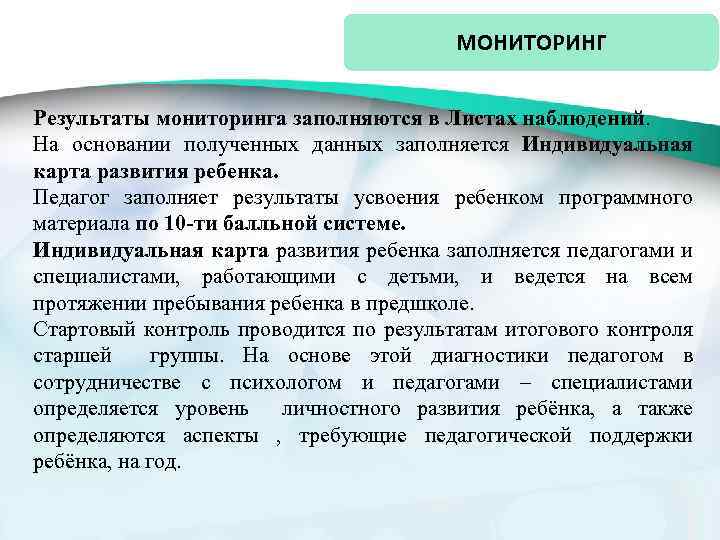 МОНИТОРИНГ

Результаты мониторинга заполняются в Листах наблюдений.
На основании полученных данных заполняется Индивидуальная карта развития ребенка.
Педагог заполняет результаты усвоения ребенком программного материала по 10-ти балльной системе.
Индивидуальная карта развития ребенка заполняется педагогами и специалистами, работающими с детьми, и ведется на всем протяжении пребывания ребенка в предшколе.
Стартовый контроль проводится по результатам итогового контроля старшей группы. На основе этой диагностики педагогом в сотрудничестве с психологом и педагогами – специалистами определяется уровень личностного развития ребёнка, а также определяются аспекты , требующие педагогической поддержки ребёнка, на год.